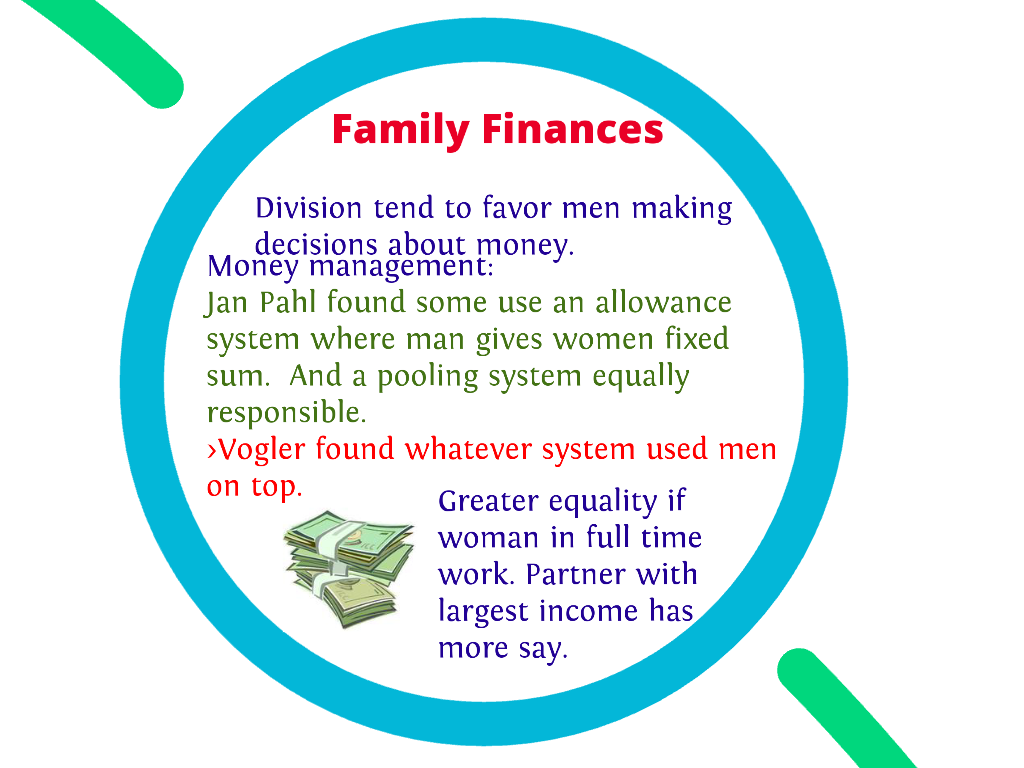 Family Finances

Division tend to favor men making decisions about money.

Money management:

Jan Pahl found some use an allowance system where man gives women fixed sum.  And a pooling system equally responsible.

›Vogler found whatever system used men on top.

Greater equality if woman in full time work. Partner with largest income has more say.